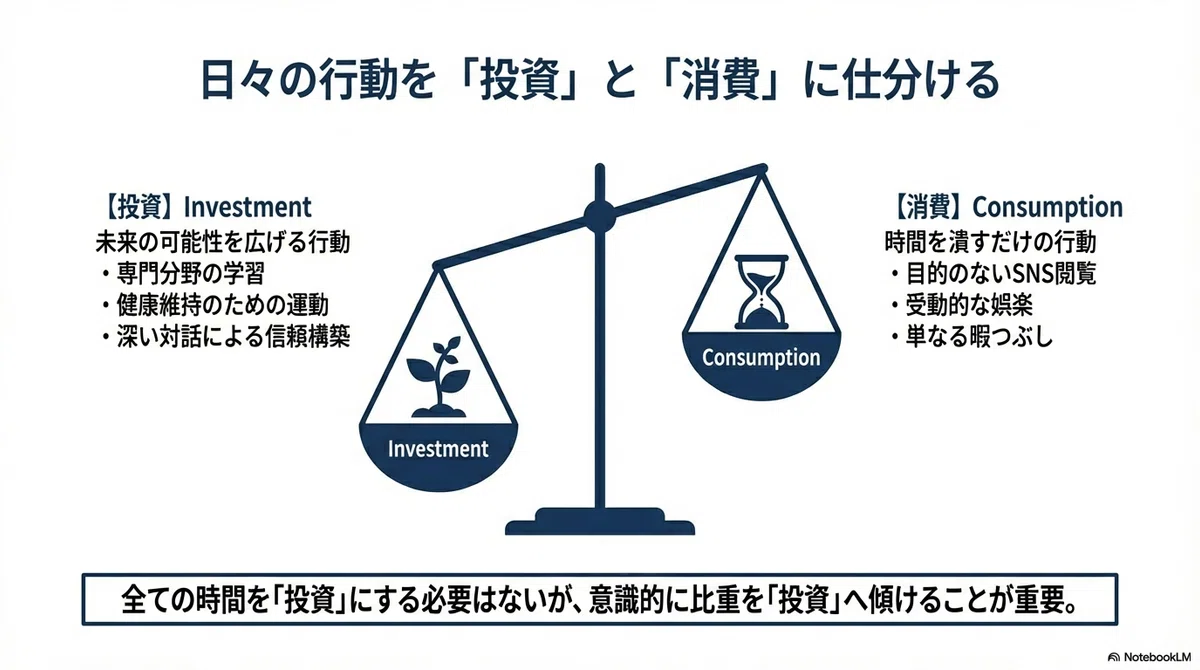 日々の行動を「投資」と「消費」に仕分ける

【投資】Investment
未来の可能性を広げる行動
・専門分野の学習
・健康維持のための運動
・深い対話による信頼構築

Investment

Consumption

【消費】Consumption
時間を潰すだけの行動
・目的のないSNS閲覧
・受動的な娯楽
・単なる暇つぶし

全ての時間を「投資」にする必要はないが、意識的に比重を「投資」へ傾けることが重要。

NotebookLM